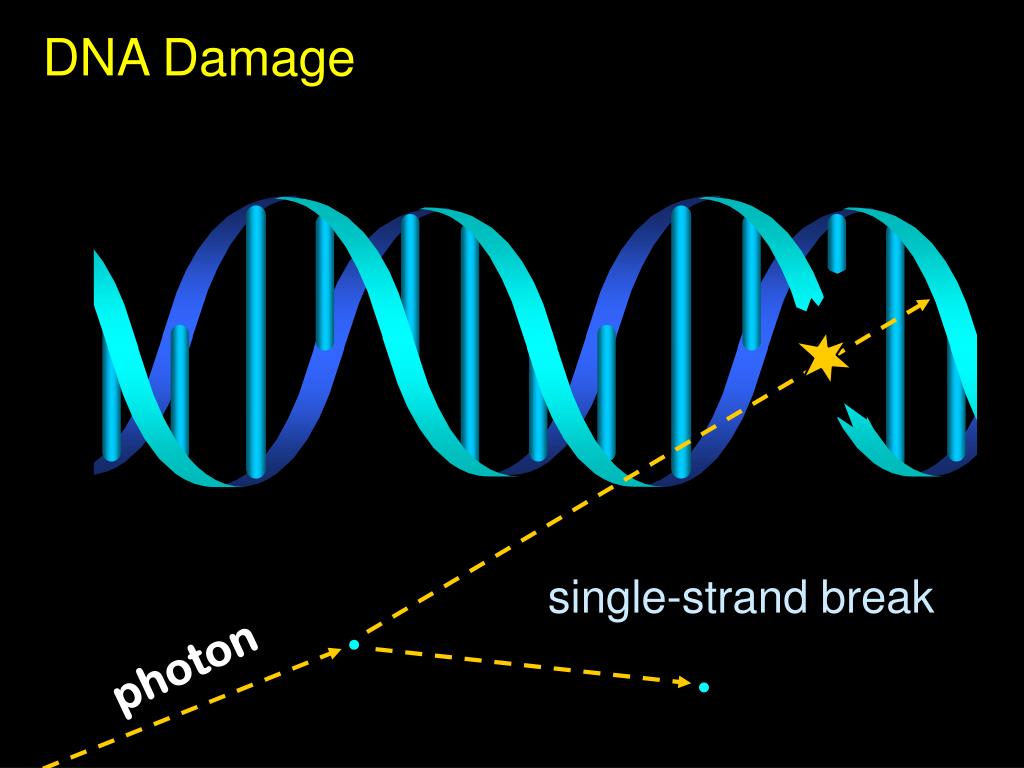 DNA Damage

single-strand break

photon